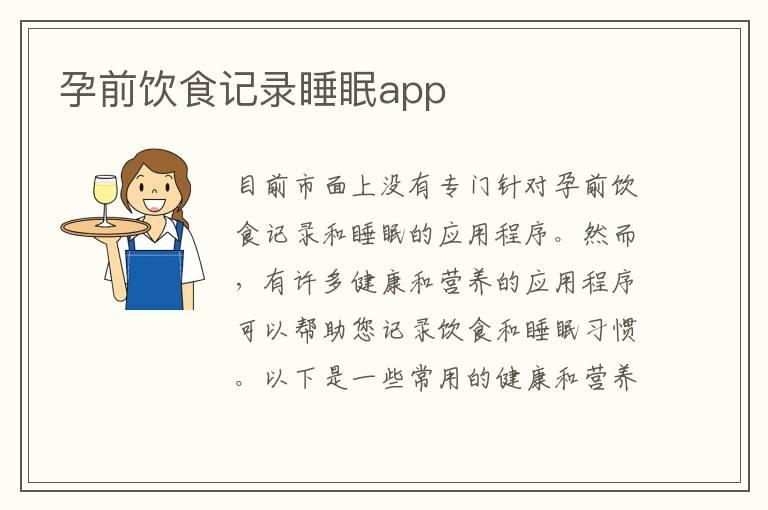 孕前饮食记录睡眠app

目前市面上没有专门针对孕前饮食记录和睡眠的应用程序。然而，有许多健康和营养的应用程序可以帮助您记录饮食和睡眠习惯。以下是一些常用的健康和营养